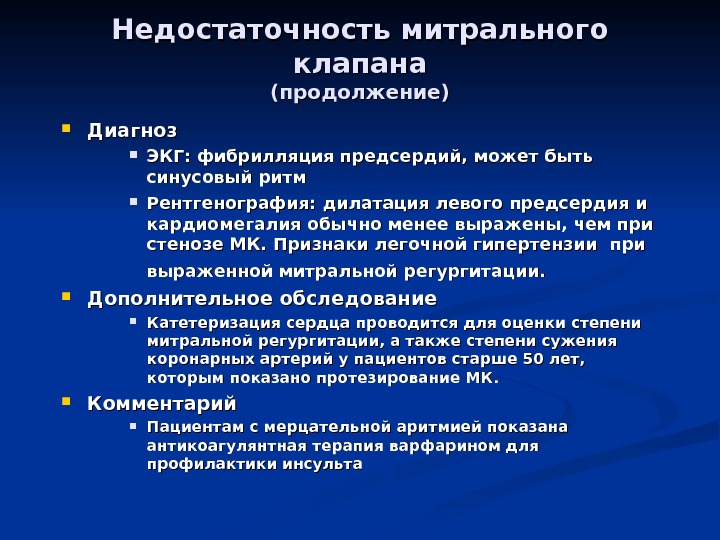 Недостаточность митрального клапана
(продолжение)

Диагноз

ЭКГ: фибрилляция предсердий, может быть синусовый ритм

Рентгенография: дилатация левого предсердия и кардиомегалия обычно менее выражены, чем при стенозе МК. Признаки легочной гипертензии при выраженной митральной регургитации.

Дополнительное обследование

Катетеризация сердца проводится для оценки степени митральной регургитации, а также степени сужения коронарных артерий у пациентов старше 50 лет, которым показано протезирование МК.

Комментарий

Пациентам с мерцательной аритмией показана антикоагулянтная терапия варфарином для профилактики инсульта